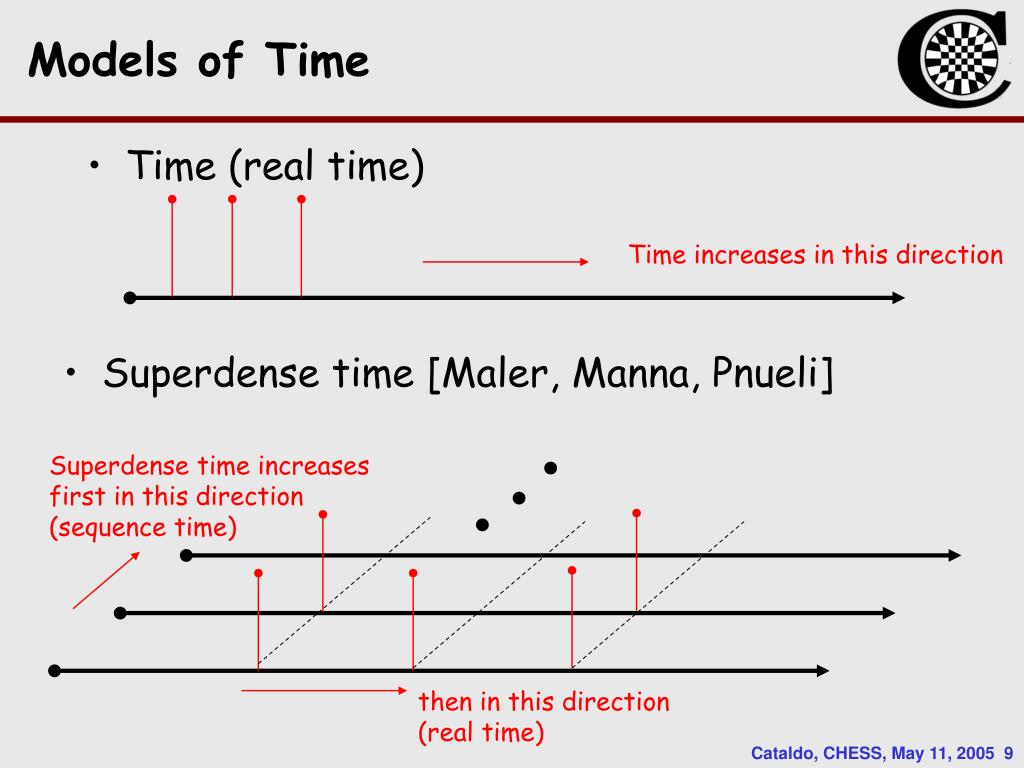 Models of Time

• Time (real time)

Time increases in this direction

• Superdense time [Maler, Manna, Pnueli]

Superdense time increases first in this direction (sequence time)

then in this direction (real time)

Cataldo, CHESS, May 11, 2005 9